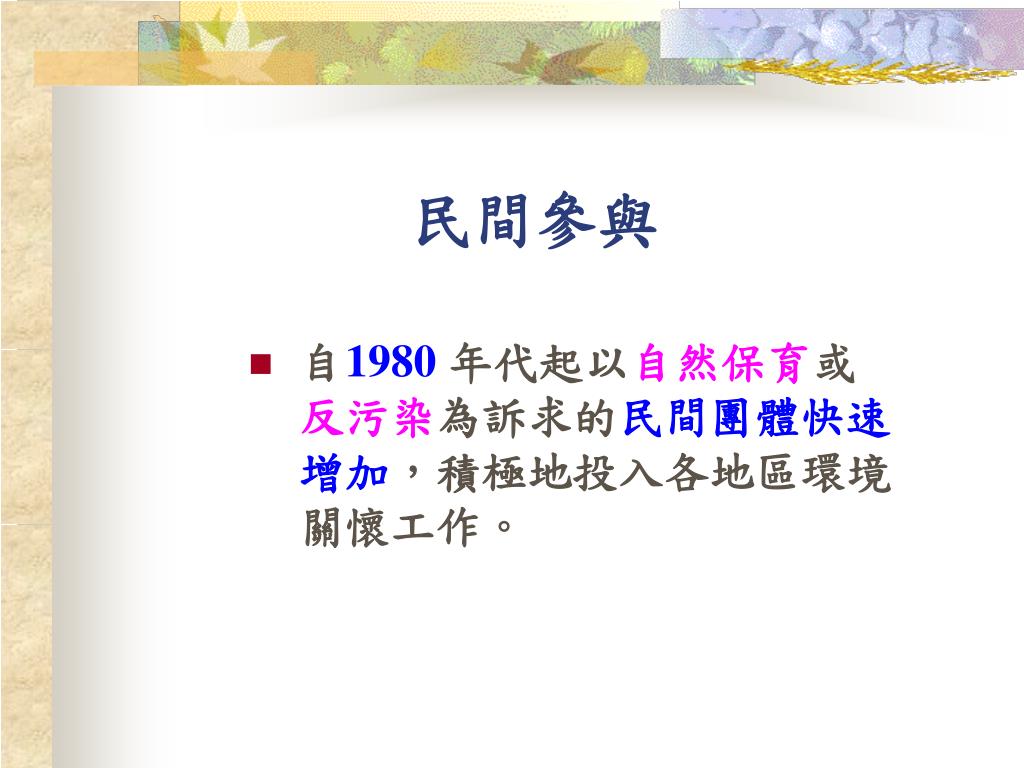 民間參與

■ 自1980 年代起以自然保育或反污染為訴求的民間團體快速增加，積極地投入各地區環境關懷工作。